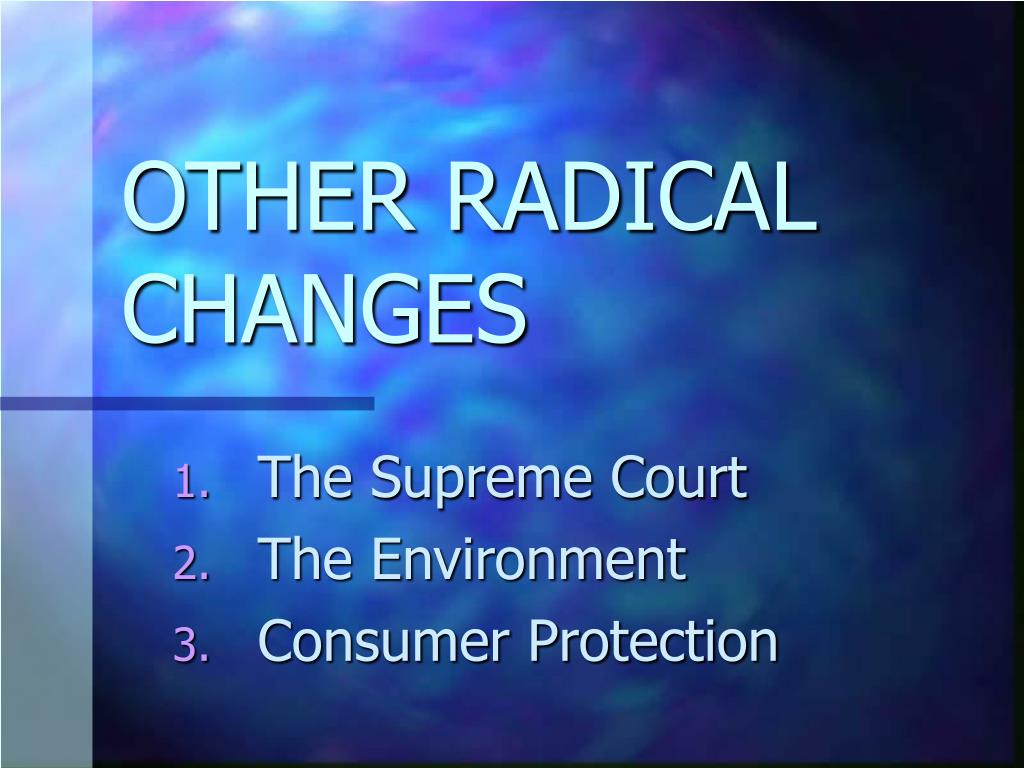 OTHER RADICAL CHANGES

1. The Supreme Court
2. The Environment
3. Consumer Protection